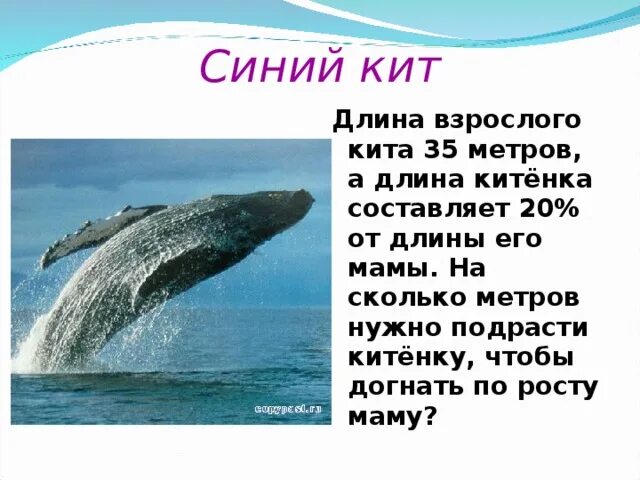 Синий кит

Длина взрослого кита 35 метров, а длина китёнка составляет 20% от длины его мамы. На сколько метров нужно подрасти китёнку, чтобы догнать по росту маму?

copypast.ru